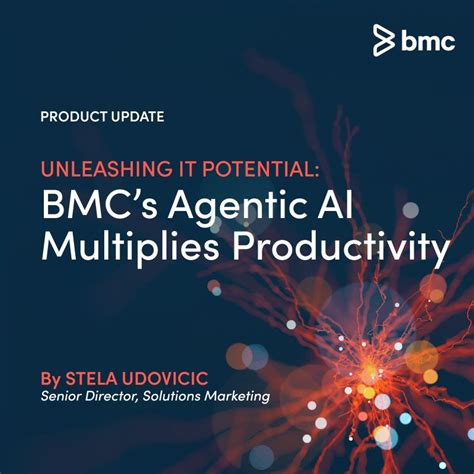 bmc

PRODUCT UPDATE

UNLEASHING IT POTENTIAL:
BMC's Agentic AI Multiplies Productivity

By STELA UDOVICIC
Senior Director, Solutions Marketing